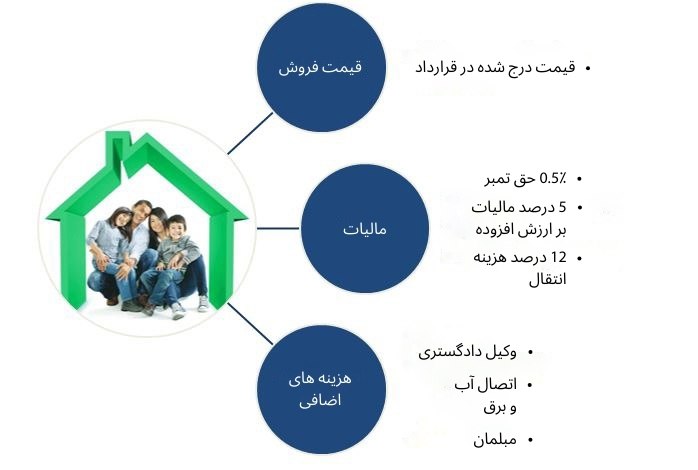 قیمت فروش

• قیمت درج شده در قرارداد

مالیات

• 0.5٪ حق تمبر
• 5 درصد مالیات بر ارزش افزوده
• 12 درصد هزینه انتقال

هزینه های اضافی

• وکیل دادگستری
• اتصال آب و برق
• مبلمان